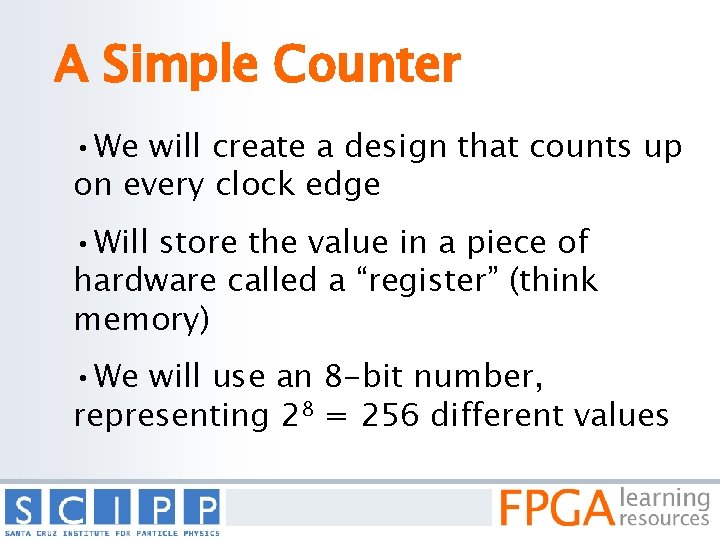 A Simple Counter

•We will create a design that counts up on every clock edge

•Will store the value in a piece of hardware called a “register” (think memory)

•We will use an 8-bit number, representing $2^8 = 256$ different values

SCIPP
SANTA CRUZ INSTITUTE FOR PARTICLE PHYSICS

FPGA learning resources